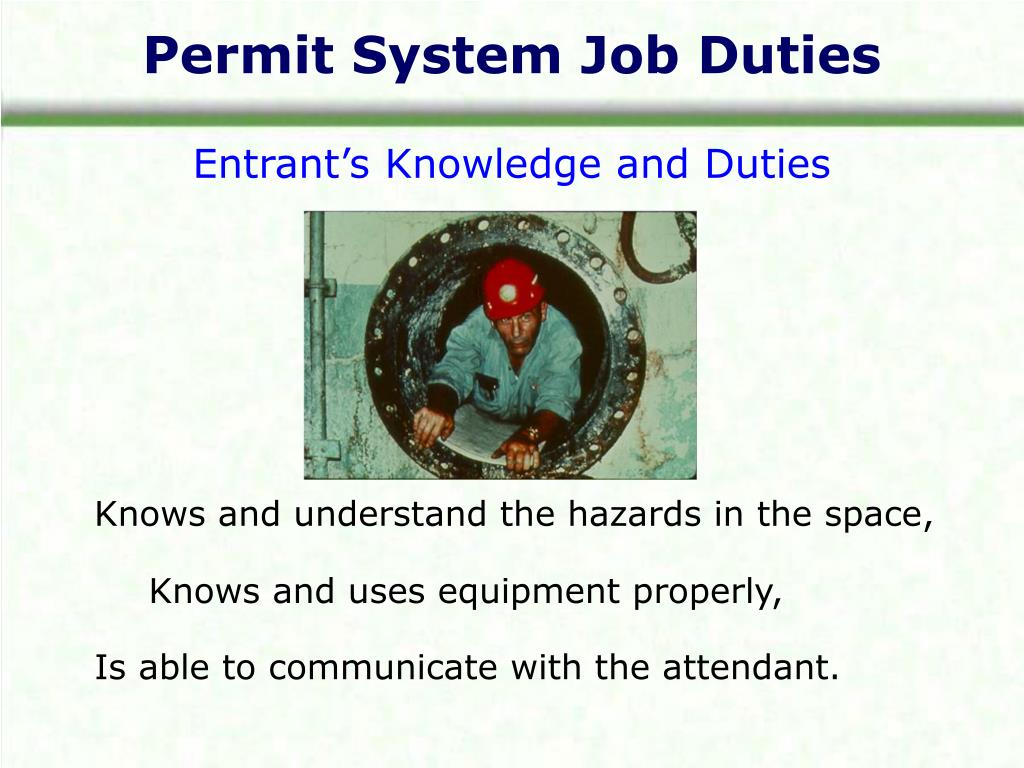 Permit System Job Duties

Entrant’s Knowledge and Duties

Knows and understand the hazards in the space,

Knows and uses equipment properly,

Is able to communicate with the attendant.